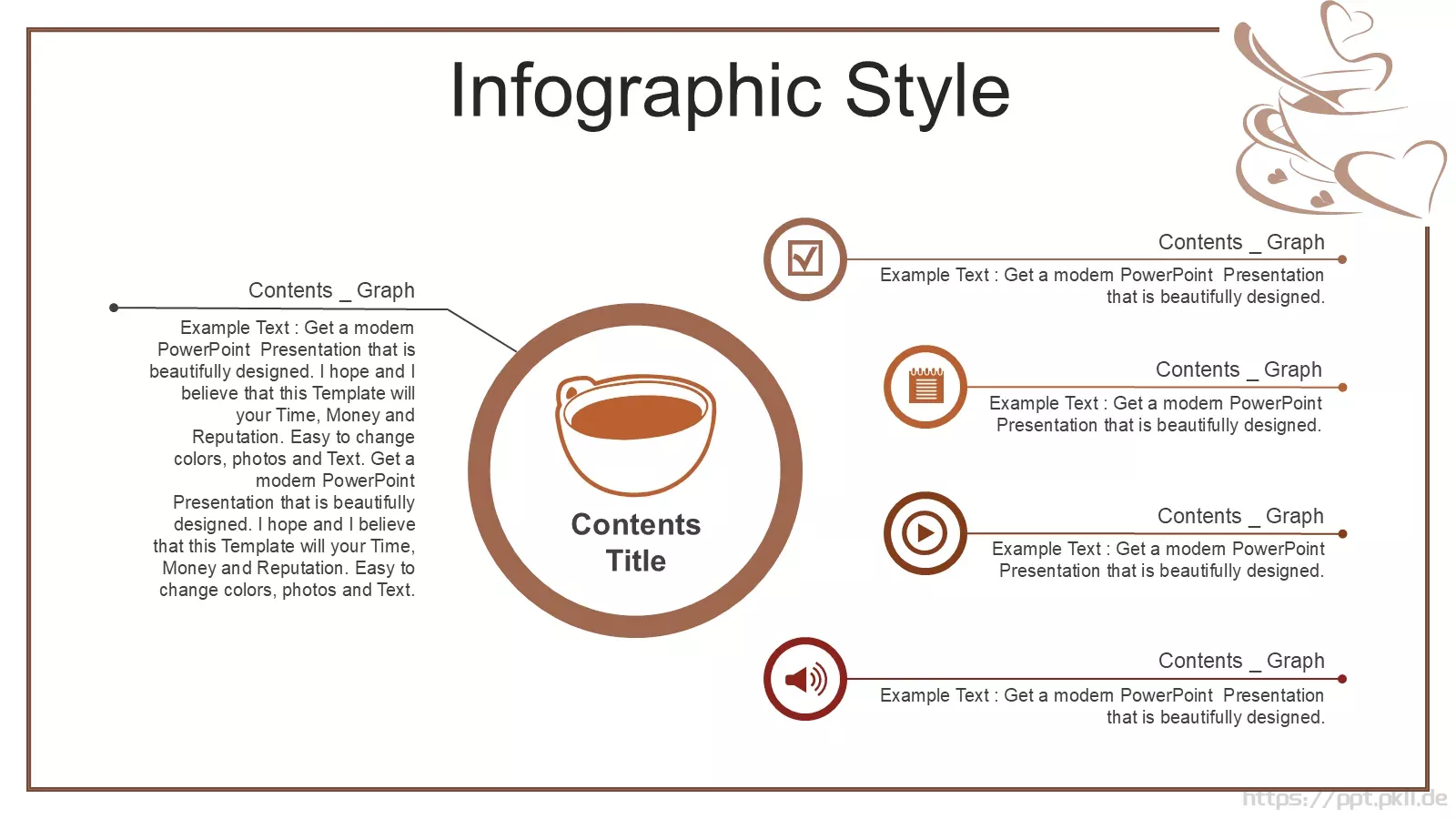 Infographic Style

Contents _ Graph

Example Text : Get a modern PowerPoint Presentation that is beautifully designed. I hope and I believe that this Template will your Time, Money and Reputation. Easy to change colors, photos and Text. Get a modern PowerPoint Presentation that is beautifully designed. I hope and I believe that this Template will your Time, Money and Reputation. Easy to change colors, photos and Text.

Contents Title

Contents _ Graph

Example Text : Get a modern PowerPoint Presentation that is beautifully designed.

Contents _ Graph

Example Text : Get a modern PowerPoint Presentation that is beautifully designed.

Contents _ Graph

Example Text : Get a modern PowerPoint Presentation that is beautifully designed.

Contents _ Graph

Example Text : Get a modern PowerPoint Presentation that is beautifully designed.

https://ppt.pkll.de